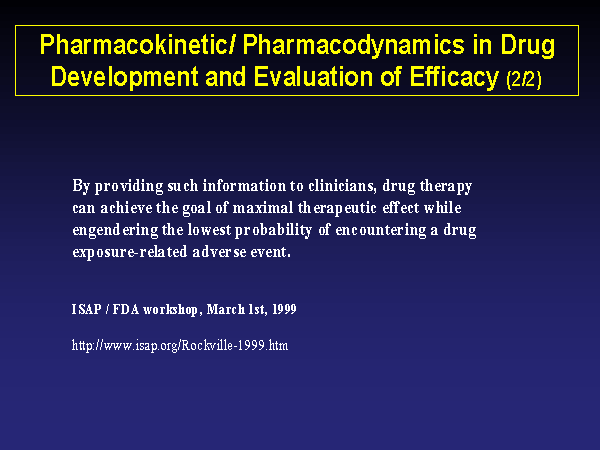 Pharmacokinetic/ Pharmacodynamics in Drug Development and Evaluation of Efficacy (2/2)

By providing such information to clinicians, drug therapy can achieve the goal of maximal therapeutic effect while engendering the lowest probability of encountering a drug exposure-related adverse event.

ISAP / FDA workshop, March 1st, 1999

http://www.isap.org/Rockville-1999.htm